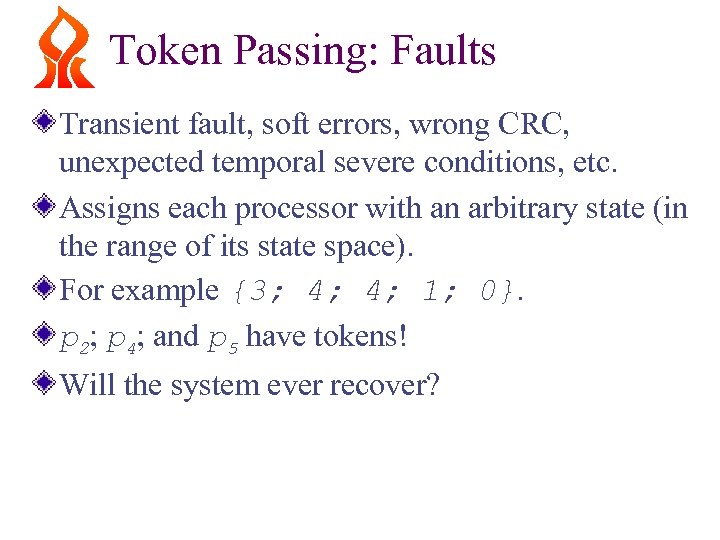 Token Passing: Faults

Transient fault, soft errors, wrong CRC, unexpected temporal severe conditions, etc.

Assigns each processor with an arbitrary state (in the range of its state space).

For example {3; 4; 4; 1; 0}.

$p_2$; $p_4$; and $p_5$ have tokens!

Will the system ever recover?